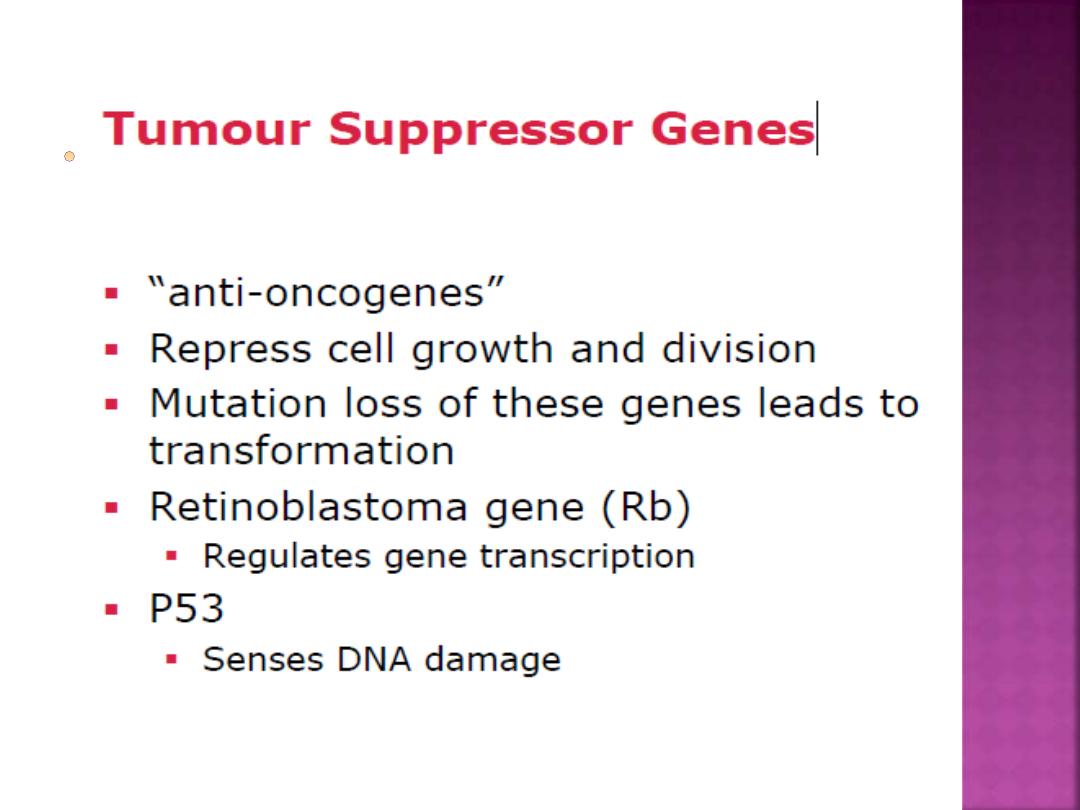 Tumour Suppressor Genes

- "anti-oncogenes"
- Repress cell growth and division
- Mutation loss of these genes leads to transformation
- Retinoblastoma gene (Rb)
  - Regulates gene transcription
- P53
  - Senses DNA damage